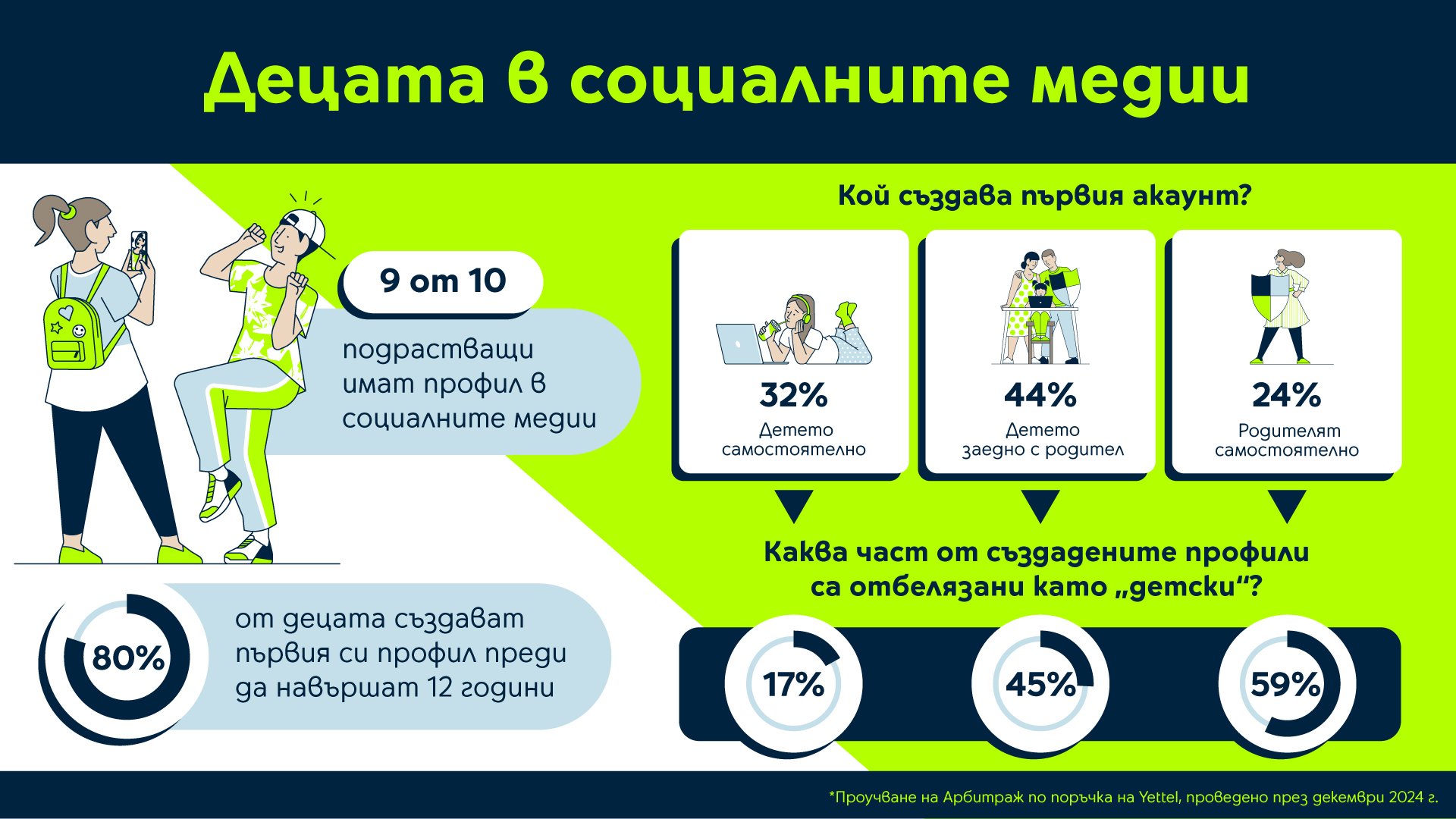 Децата в социалните медии

9 от 10

подрастващи имат профил в социалните медии

80%

от децата създават първия си профил преди да навършат 12 години

Кой създава първия акаунт?

32%
Детето самостоятелно

44%
Детето заедно с родител

24%
Родителят самостоятелно

Каква част от създадените профили са отбелязани като „детски“?

17%

45%

59%

*Проучване на Арбитраж по поръчка на Yettel, проведено през декември 2024 г.